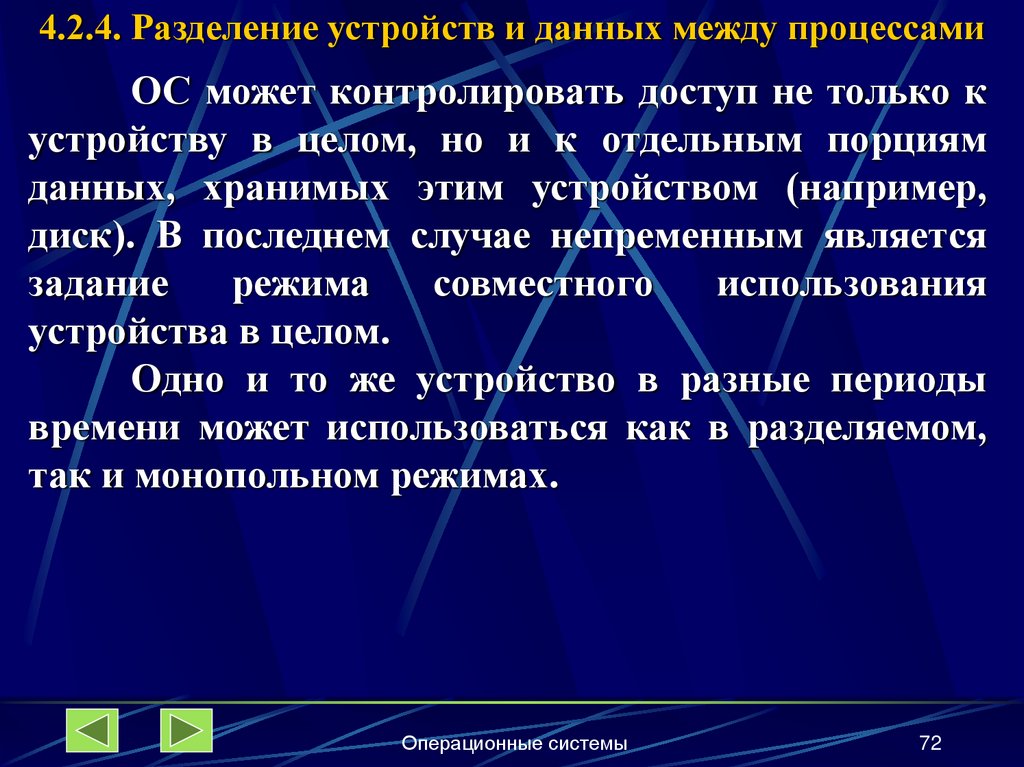 4.2.4. Разделение устройств и данных между процессами

ОС может контролировать доступ не только к устройству в целом, но и к отдельным порциям данных, хранимых этим устройством (например, диск). В последнем случае непременным является задание режима совместного использования устройства в целом.

Одно и то же устройство в разные периоды времени может использоваться как в разделяемом, так и монопольном режимах.

Операционные системы

72